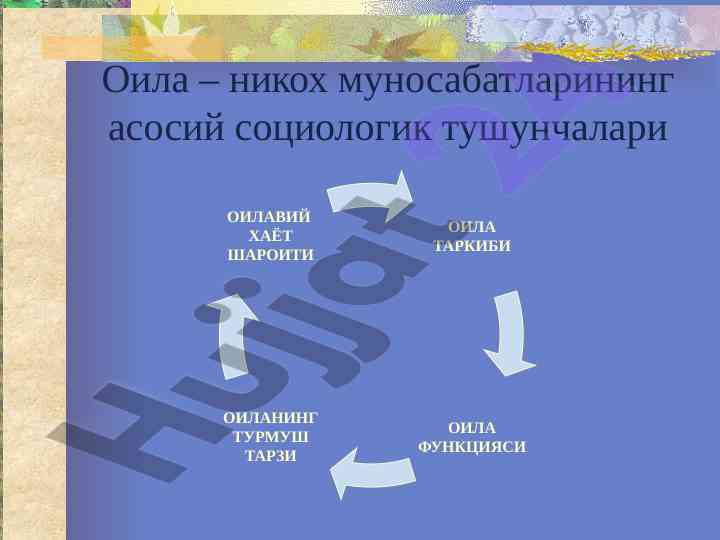 Оила – никох муносабатларининг асосий социологик тушунчалари

ОИЛАВИЙ ХАЁТ ШАРОИТИ

ОИЛА ТАРКИБИ

ОИЛА ФУНКЦИЯСИ

ОИЛАНИНГ ТУРМУШ ТАРЗИ

Hujjat